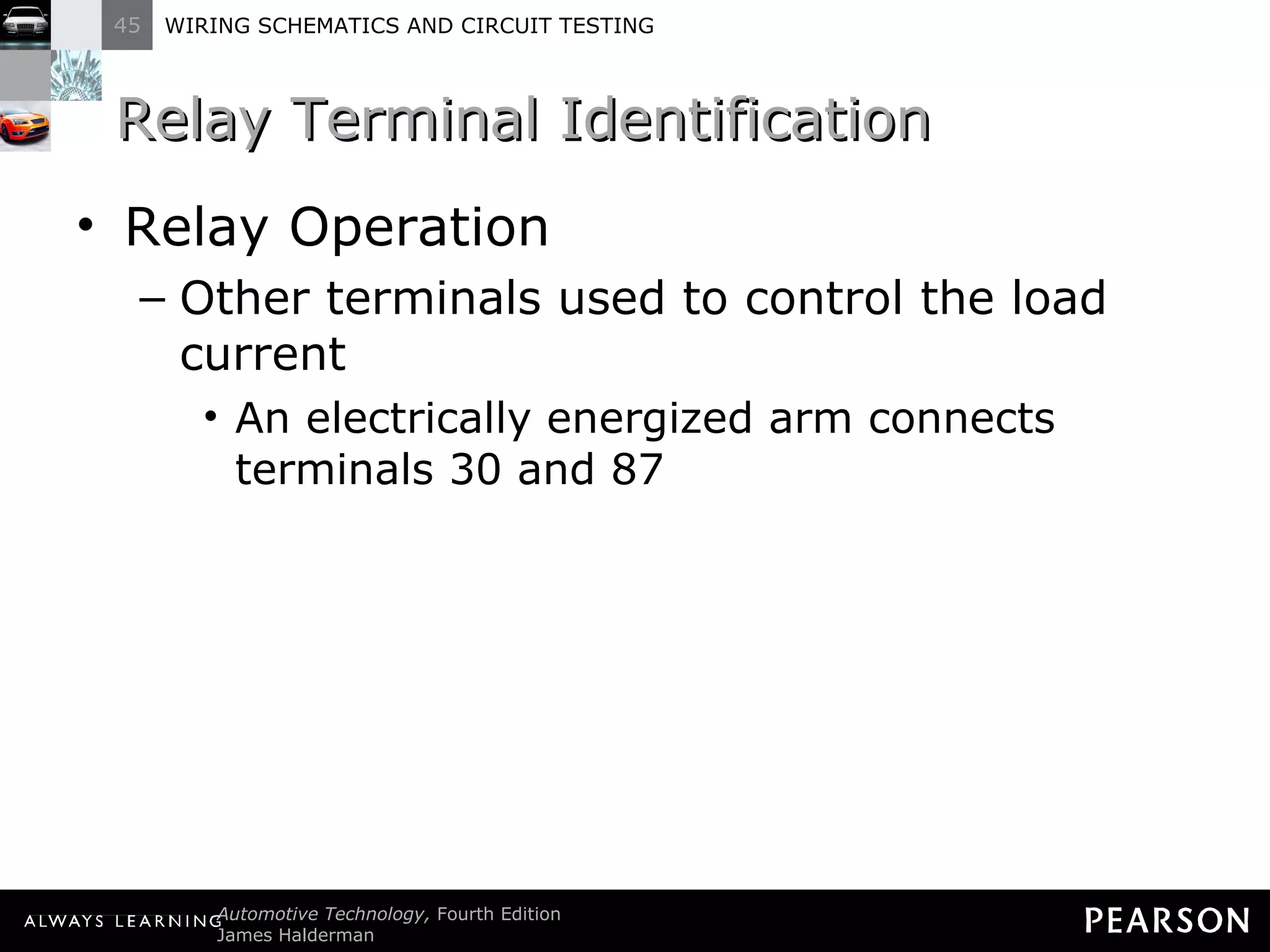 45 WIRING SCHEMATICS AND CIRCUIT TESTING

Relay Terminal Identification

• Relay Operation
– Other terminals used to control the load current
• An electrically energized arm connects terminals 30 and 87

ALWAYS LEARNING Automotive Technology, Fourth Edition
James Halderman

PEARSON